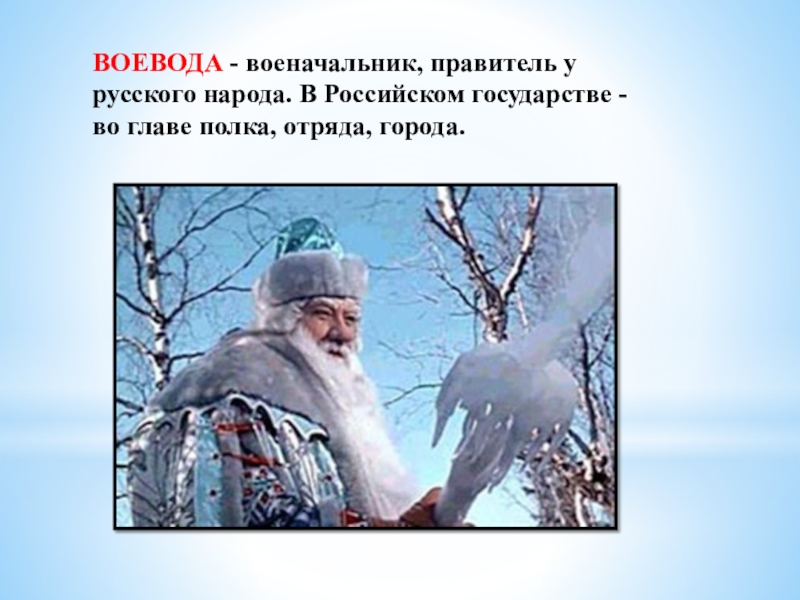 ВОЕВОДА - военачальник, правитель у русского народа. В Российском государстве - во главе полка, отряда, города.